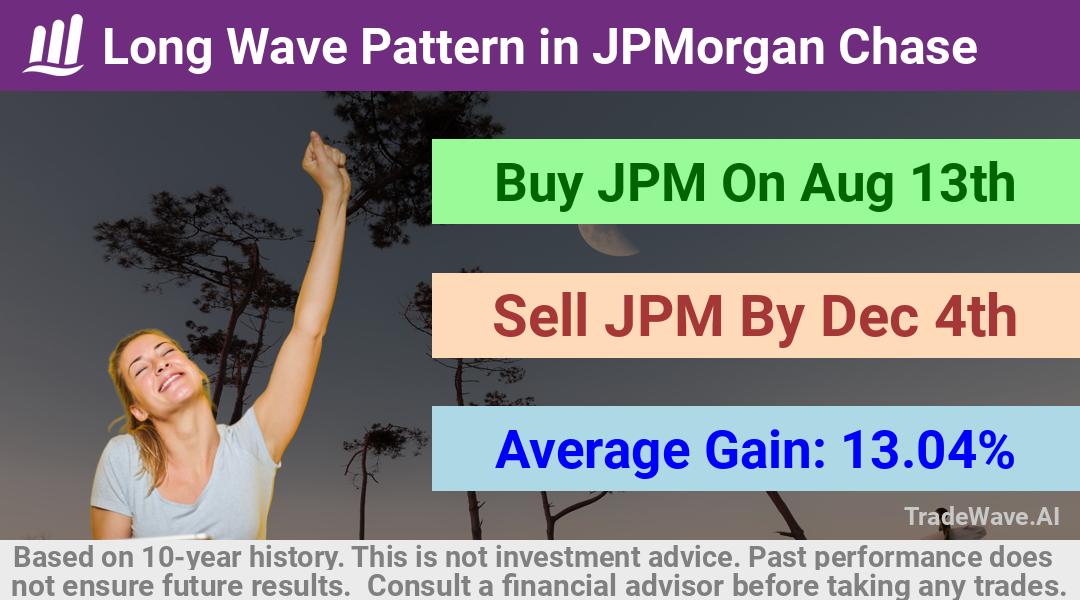 Long Wave Pattern in JPMorgan Chase

Buy JPM On Aug 13th

Sell JPM By Dec 4th

Average Gain: 13.04%

TradeWave.AI

Based on 10-year history. This is not investment advice. Past performance does not ensure future results. Consult a financial advisor before taking any trades.